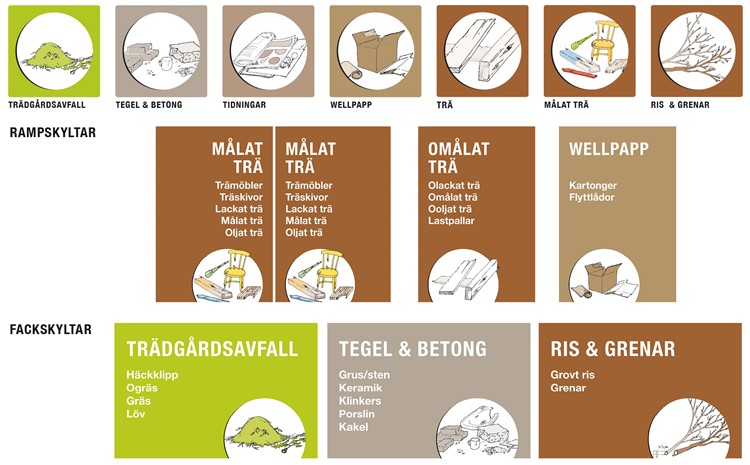 TRÄDGÅRDSAVFALL

TEGEL & BETONG

TIDNINGAR

WELLPAPP

TRÄ

MÅLAT TRÄ

RIS & GRENAR

RAMPSKYLTAR

MÅLAT TRÄ

Trämöbler
Träskivor
Lackat trä
Målat trä
Oljat trä

MÅLAT TRÄ

Trämöbler
Träskivor
Lackat trä
Målat trä
Oljat trä

OMÅLAT TRÄ

Olackat trä
Omålat trä
Ooljat trä
Lastpallar

WELLPAPP

Kartonger
Flyttlådor

FACKSKYLTAR

TRÄDGÅRDSAVFALL

Häckklipp
Ogräs
Gräs
Löv

TEGEL & BETONG

Grus/sten
Keramik
Klinkers
Porslin
Kakel

RIS & GRENAR

Grovt ris
Grenar